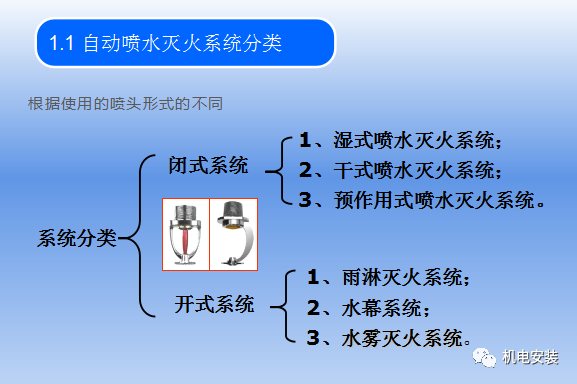 1.1 自动喷水灭火系统分类

根据使用的喷头形式的不同

系统分类

闭式系统

1、湿式喷水灭火系统；
2、干式喷水灭火系统；
3、预作用式喷水灭火系统。

开式系统

1、雨淋灭火系统；
2、水幕系统；
3、水雾灭火系统。

机电安装